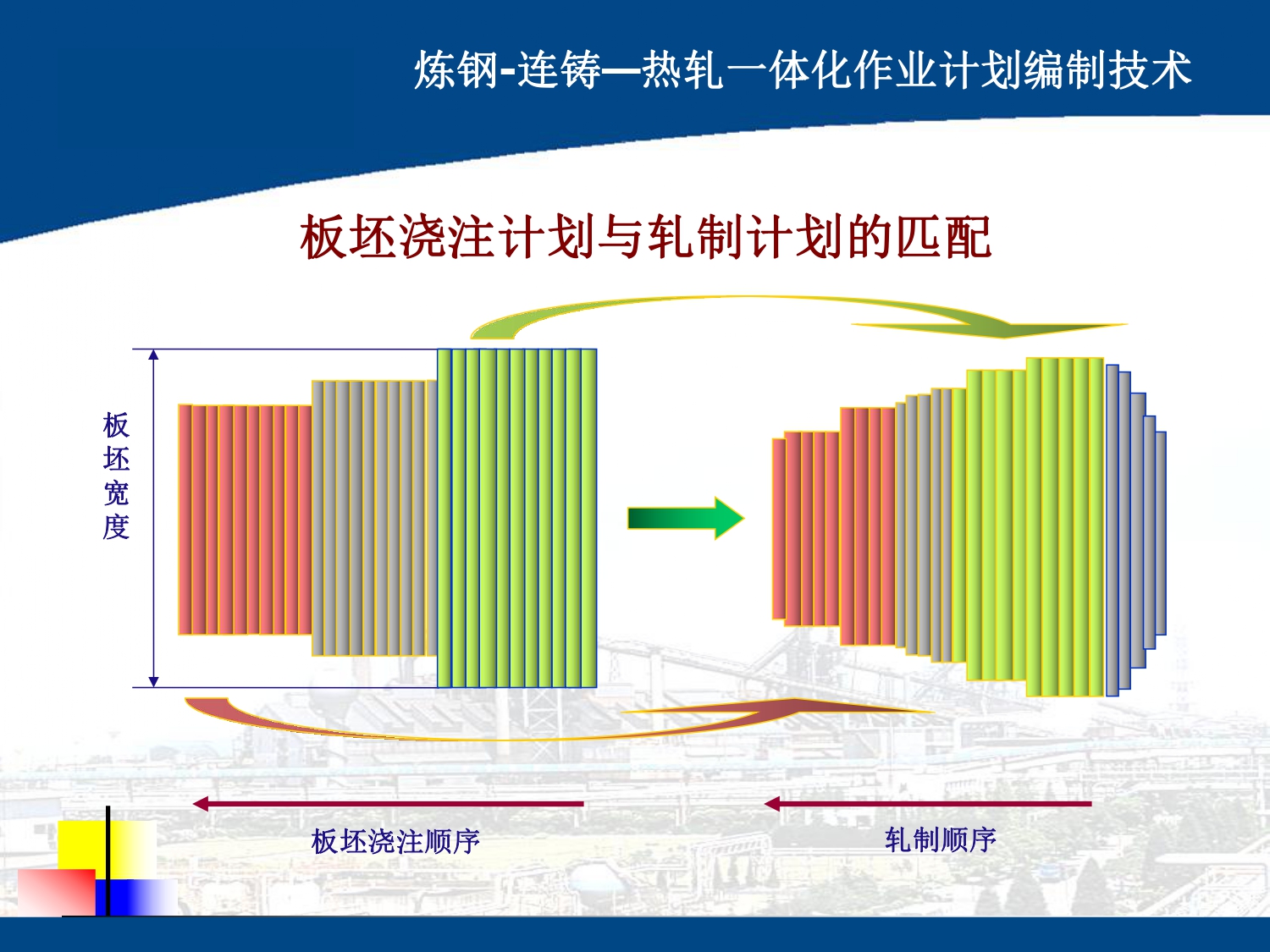 炼钢-连铸—热轧一体化作业计划编制技术

板坯浇注计划与轧制计划的匹配

板坯宽度

板坯浇注顺序

轧制顺序